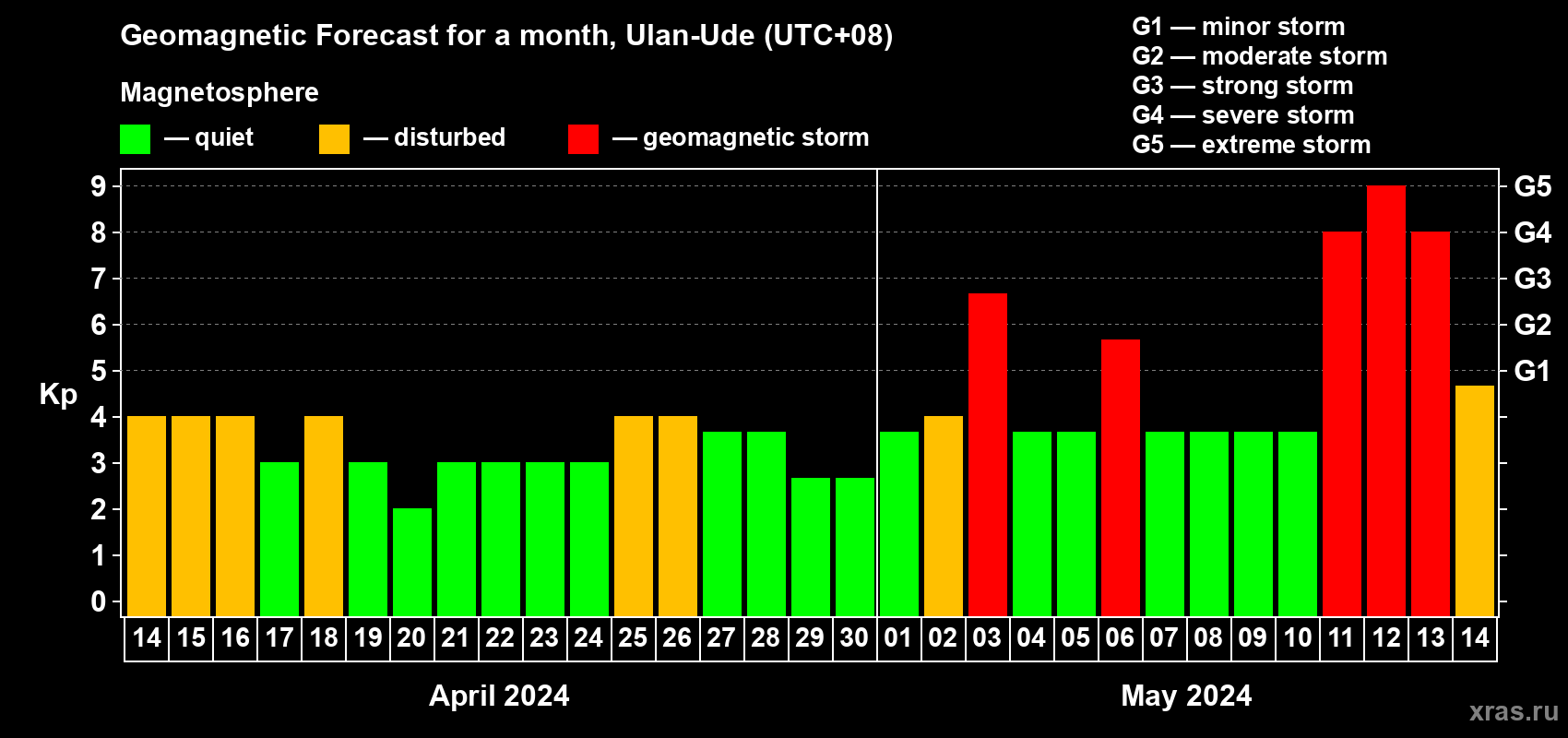 Geomagnetic Forecast for a month, Ulan-Ude (UTC+08)

Magnetosphere

— quiet — disturbed — geomagnetic storm

G1 — minor storm
G2 — moderate storm
G3 — strong storm
G4 — severe storm
G5 — extreme storm

Kp

9
8
7
6
5
4
3
2
1
0

G5
G4
G3
G2
G1

14 15 16 17 18 19 20 21 22 23 24 25 26 27 28 29 30 01 02 03 04 05 06 07 08 09 10 11 12 13 14

April 2024

May 2024

xras.ru